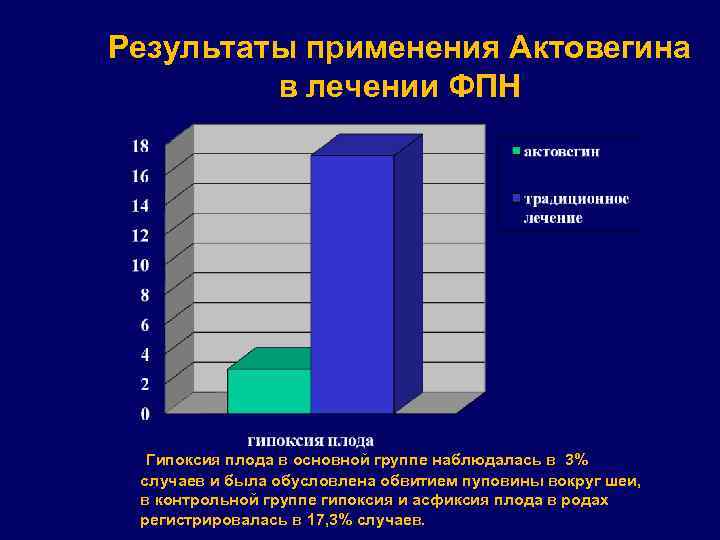 Результаты применения Актовегина в лечении ФПН

18
16
14
12
10
8
6
4
2
0

актовегин
традиционное лечение

гипоксия плода

Гипоксия плода в основной группе наблюдалась в 3% случаев и была обусловлена обвитием пуповины вокруг шеи, в контрольной группе гипоксия и асфиксия плода в родах регистрировалась в 17,3% случаев.